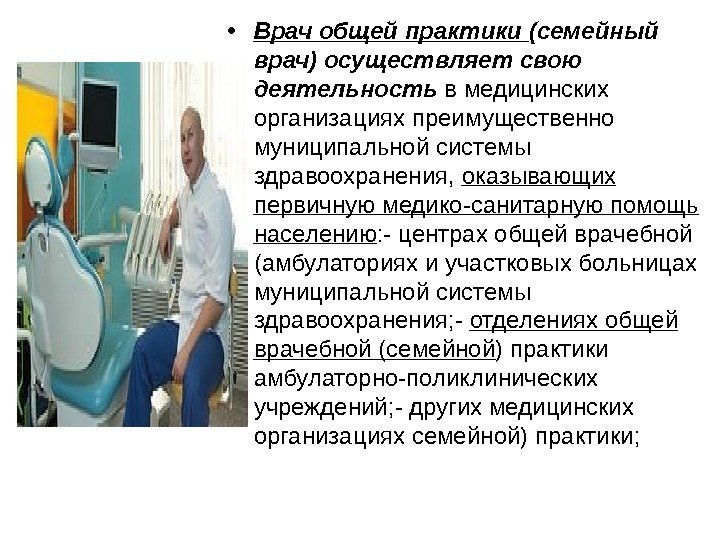 • Врач общей практики (семейный врач) осуществляет свою деятельность в медицинских организациях преимущественно муниципальной системы здравоохранения, оказывающих первичную медико-санитарную помощь населению:- центрах общей врачебной (амбулаториях и участковых больницах муниципальной системы здравоохранения;- отделениях общей врачебной (семейной) практики амбулаторно-поликлинических учреждений;- других медицинских организациях семейной) практики;